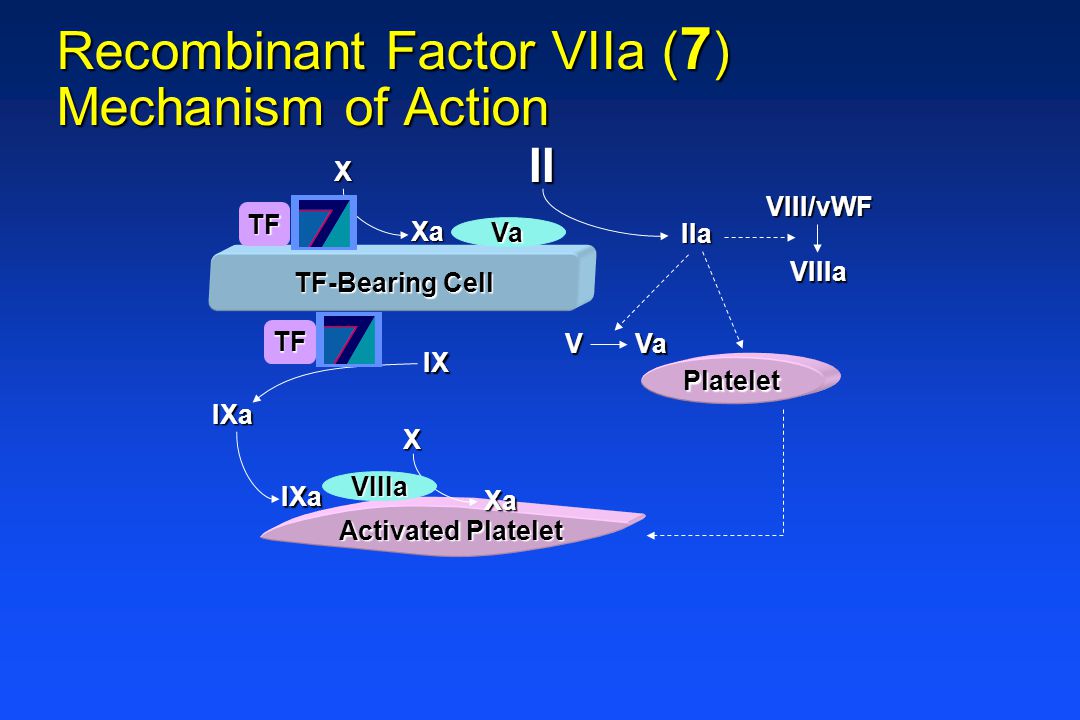 Recombinant Factor VIIa (7) Mechanism of Action

X

II

TF

7

Xa

Va

IIa

VIII/vWF

VIIIa

TF-Bearing Cell

TF

7

IX

V

Va

Platelet

IXa

X

IXa

VIIIa

Xa

Activated Platelet